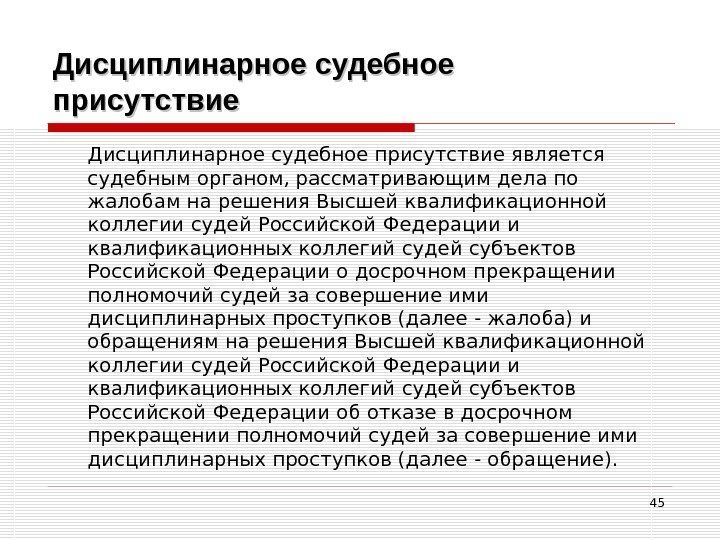 Дисциплинарное судебное присутствие

Дисциплинарное судебное присутствие является судебным органом, рассматривающим дела по жалобам на решения Высшей квалификационной коллегии судей Российской Федерации и квалификационных коллегий судей субъектов Российской Федерации о досрочном прекращении полномочий судей за совершение ими дисциплинарных проступков (далее - жалоба) и обращениям на решения Высшей квалификационной коллегии судей Российской Федерации и квалификационных коллегий судей субъектов Российской Федерации об отказе в досрочном прекращении полномочий судей за совершение ими дисциплинарных проступков (далее - обращение).

45